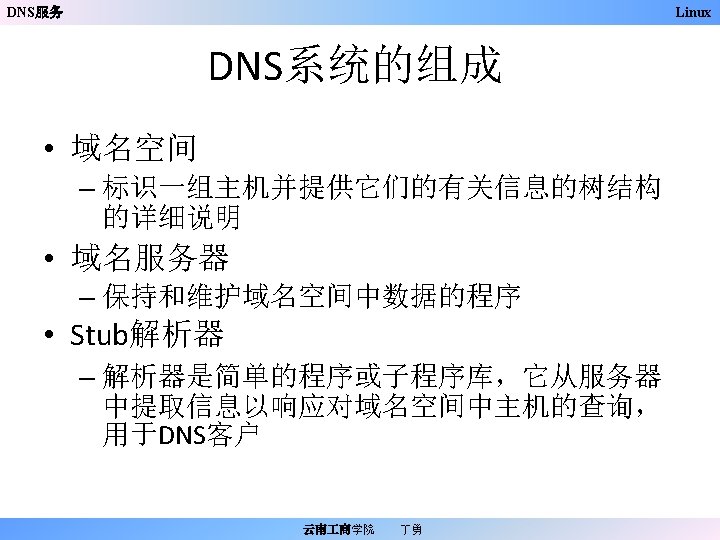 DNS服务

Linux

DNS系统的组成

• 域名空间
– 标识一组主机并提供它们的有关信息的树结构的详细说明
• 域名服务器
– 保持和维护域名空间中数据的程序
• Stub解析器
– 解析器是简单的程序或子程序库，它从服务器中提取信息以响应对域名空间中主机的查询，用于DNS客户

云南工商学院 丁勇